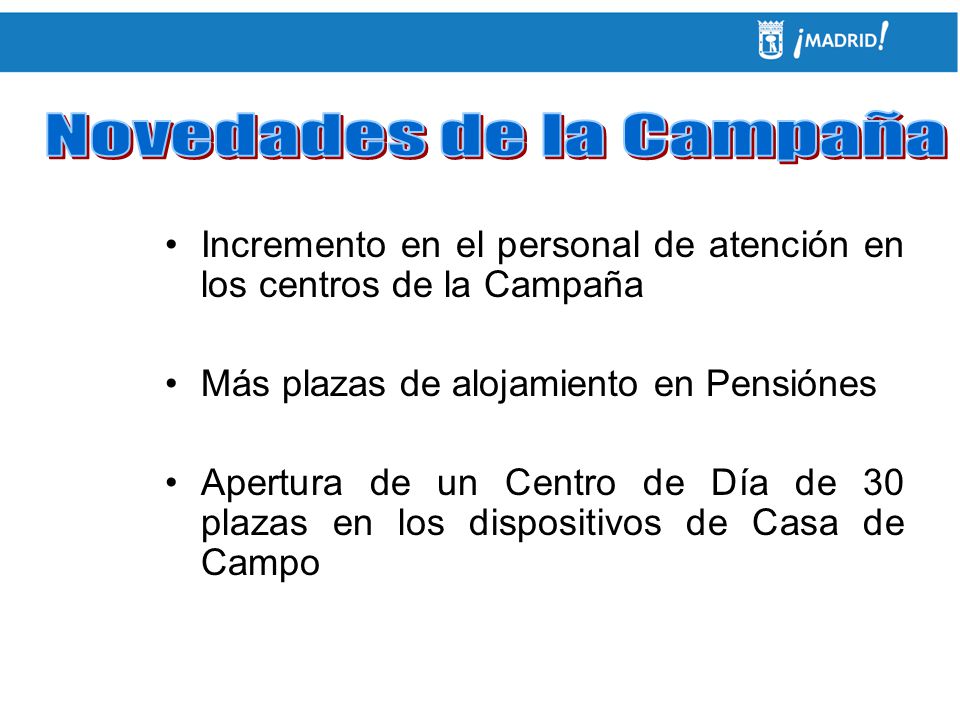 ¡MADRID!

Novedades de la Campaña

• Incremento en el personal de atención en los centros de la Campaña

• Más plazas de alojamiento en Pensiónes

• Apertura de un Centro de Día de 30 plazas en los dispositivos de Casa de Campo